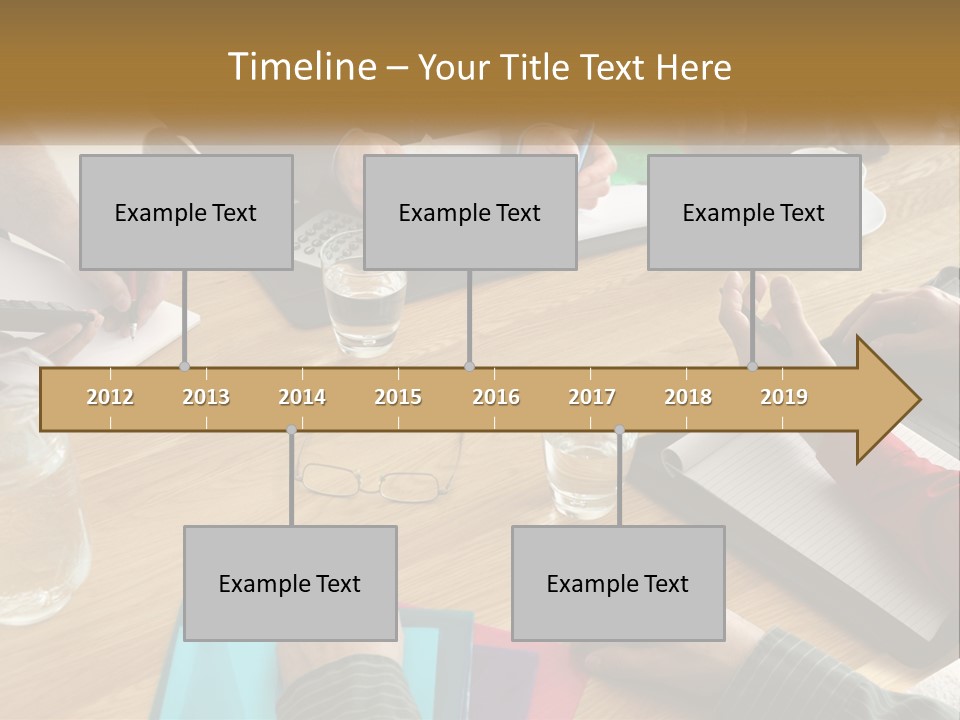 Timeline – Your Title Text Here

Example Text

Example Text

Example Text

2012 2013 2014 2015 2016 2017 2018 2019

Example Text

Example Text